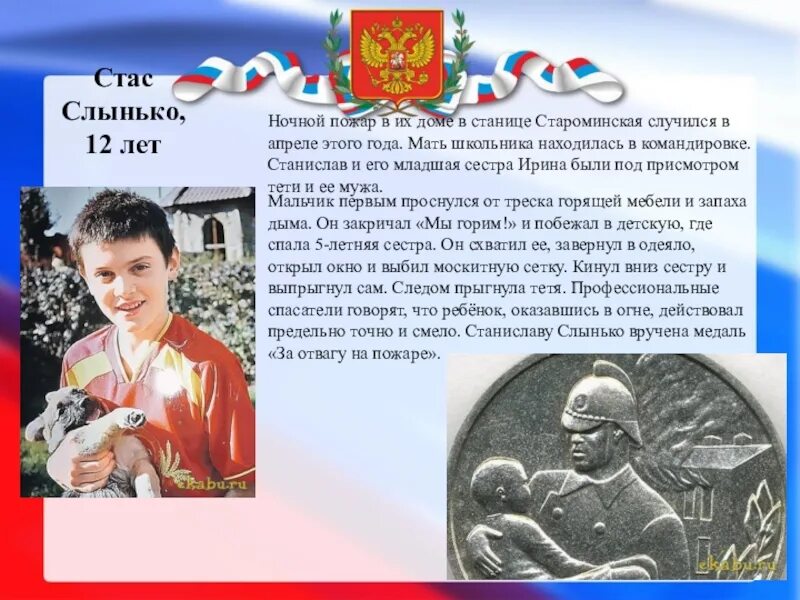 Стас Слынько, 12 лет

Ночной пожар в их доме в станице Староминская случился в апреле этого года. Мать школьника находилась в командировке. Станислав и его младшая сестра Ирина были под присмотром тети и ее мужа.

Мальчик первым проснулся от треска горящей мебели и запаха дыма. Он закричал «Мы горим!» и побежал в детскую, где спала 5-летняя сестра. Он схватил ее, завернул в одеяло, открыл окно и выбил москитную сетку. Кинул вниз сестру и выпрыгнул сам. Следом прыгнула тетя. Профессиональные спасатели говорят, что ребёнок, оказавшись в огне, действовал предельно точно и смело. Станиславу Слынько вручена медаль «За отвагу на пожаре».

ekabu.ru

ekabu.ru